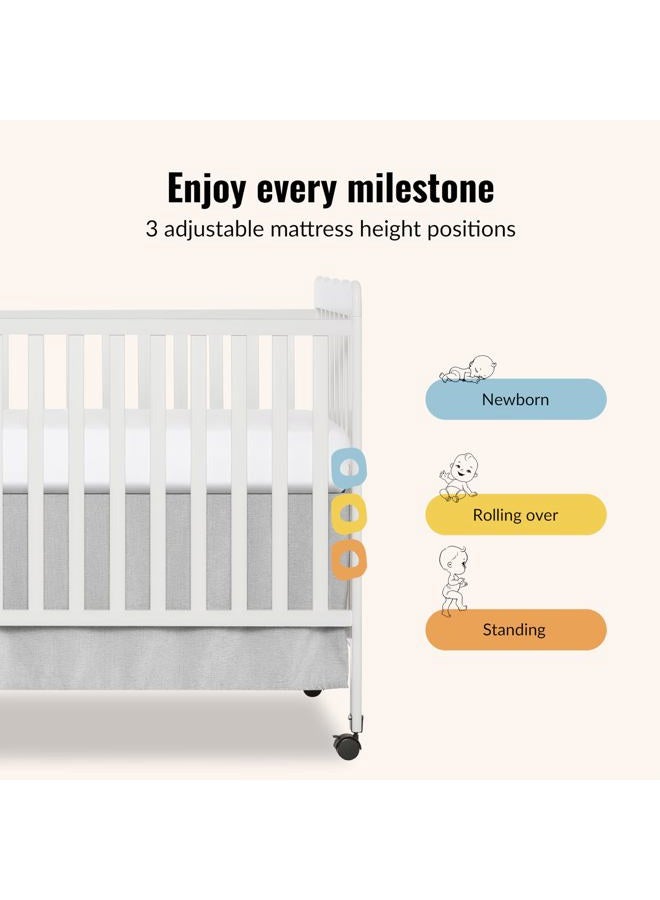 Enjoy every milestone
3 adjustable mattress height positions

Newborn

Rolling over

Standing